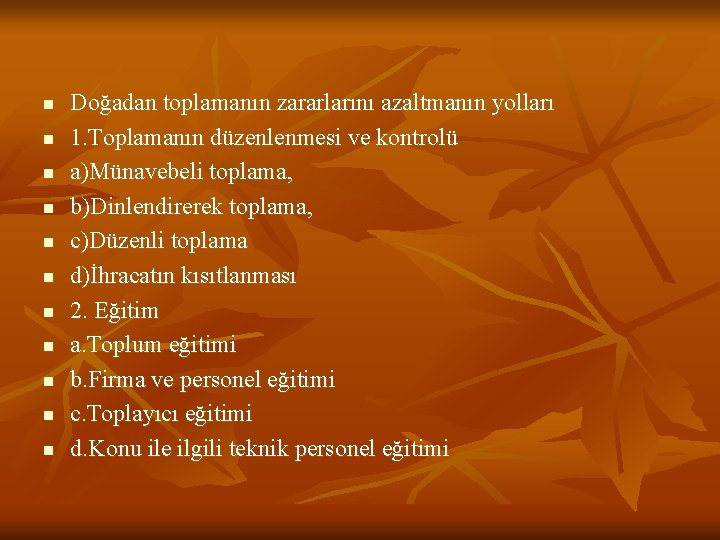 - Doğadan toplamanın zararlarını azaltmanın yolları
- 1.Toplamanın düzenlenmesi ve kontrolü
- a)Münavebeli toplama,
- b)Dinlendirerek toplama,
- c)Düzenli toplama
- d)İhracatın kısıtlanması
- 2. Eğitim
- a.Toplum eğitimi
- b.Firma ve personel eğitimi
- c.Toplayıcı eğitimi
- d.Konu ile ilgili teknik personel eğitimi